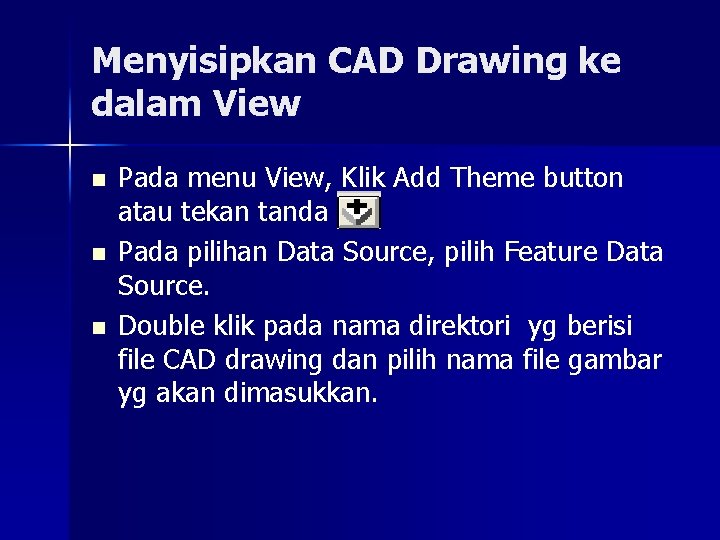 Menyisipkan CAD Drawing ke dalam View

- Pada menu View, Klik Add Theme button atau tekan tanda
- Pada pilihan Data Source, pilih Feature Data Source.
- Double klik pada nama direktori yg berisi file CAD drawing dan pilih nama file gambar yg akan dimasukkan.